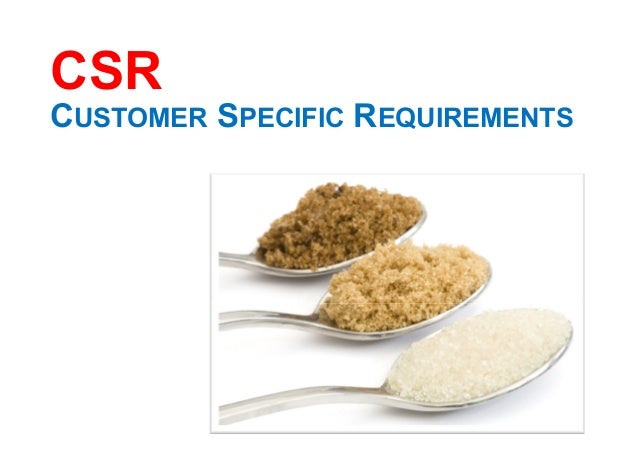 CSR
CUSTOMER SPECIFIC REQUIREMENTS